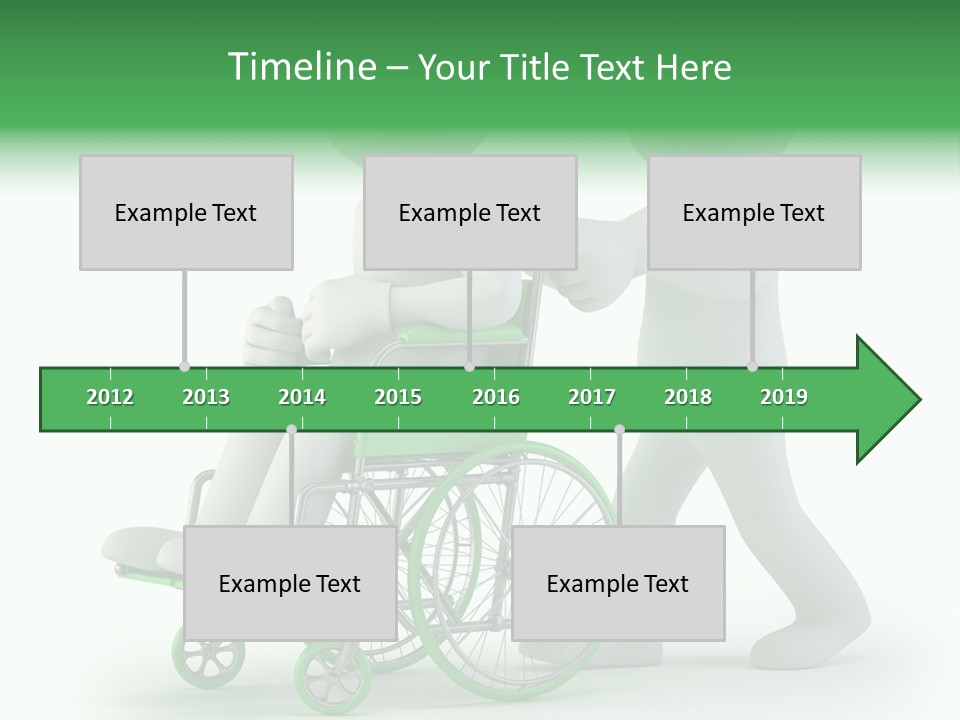 Timeline – Your Title Text Here

Example Text

Example Text

Example Text

2012 2013 2014 2015 2016 2017 2018 2019

Example Text

Example Text